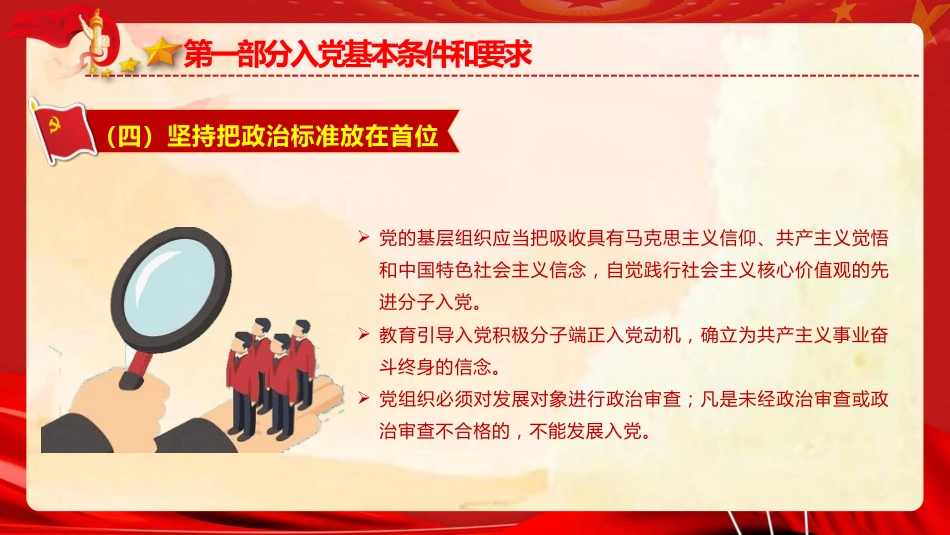 第一部分入党基本条件和要求

（四）坚持把政治标准放在首位

➢ 党的基层组织应当把吸收具有马克思主义信仰、共产主义觉悟和中国特色社会主义信念，自觉践行社会主义核心价值观的先进分子入党。

➢ 教育引导入党积极分子端正入党动机，确立为共产主义事业奋斗终身的信念。

➢ 党组织必须对发展对象进行政治审查；凡是未经政治审查或政治审查不合格的，不能发展入党。